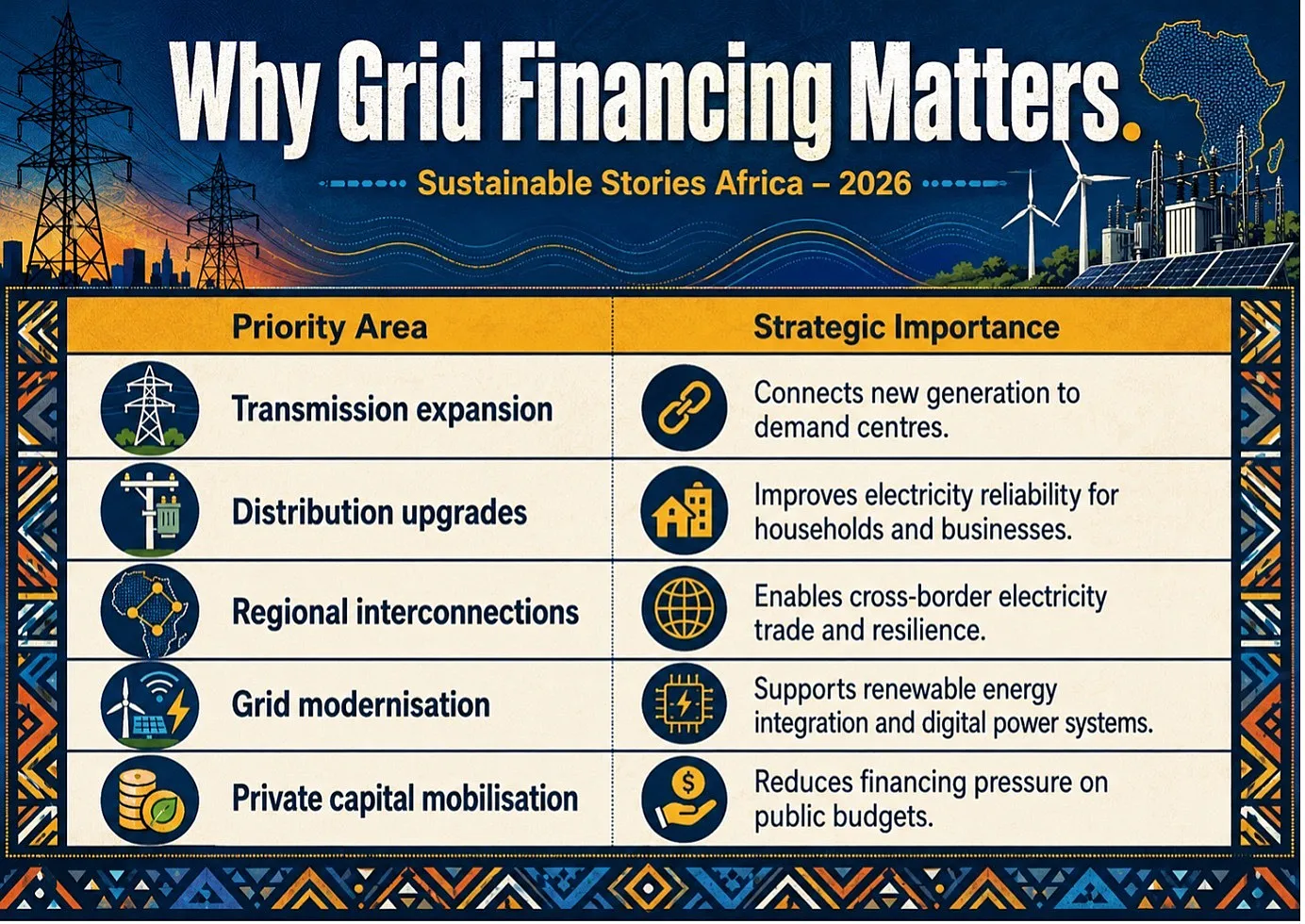 Why Grid Financing Matters.

Sustainable Stories Africa – 2026

| Priority Area | Strategic Importance |
|---|---|
| Transmission expansion | Connects new generation to demand centres. |
| Distribution upgrades | Improves electricity reliability for households and businesses. |
| Regional interconnections | Enables cross-border electricity trade and resilience. |
| Grid modernisation | Supports renewable energy integration and digital power systems. |
| Private capital mobilisation | Reduces financing pressure on public budgets. |